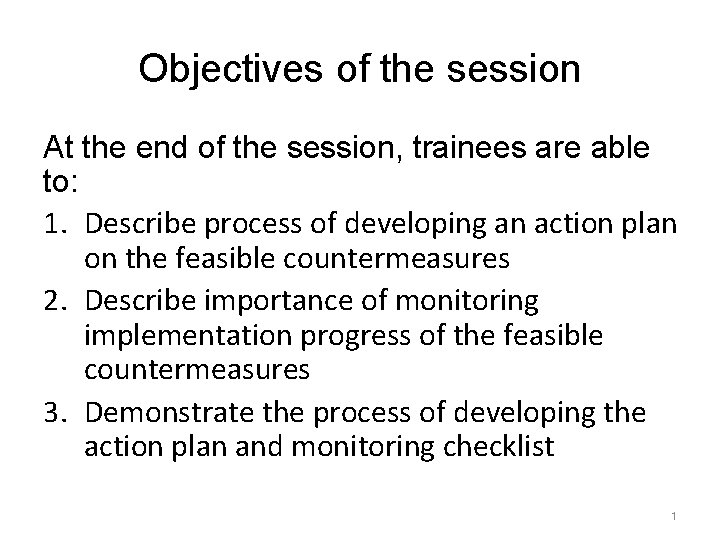 Objectives of the session

At the end of the session, trainees are able to:

1. Describe process of developing an action plan on the feasible countermeasures
2. Describe importance of monitoring implementation progress of the feasible countermeasures
3. Demonstrate the process of developing the action plan and monitoring checklist

1